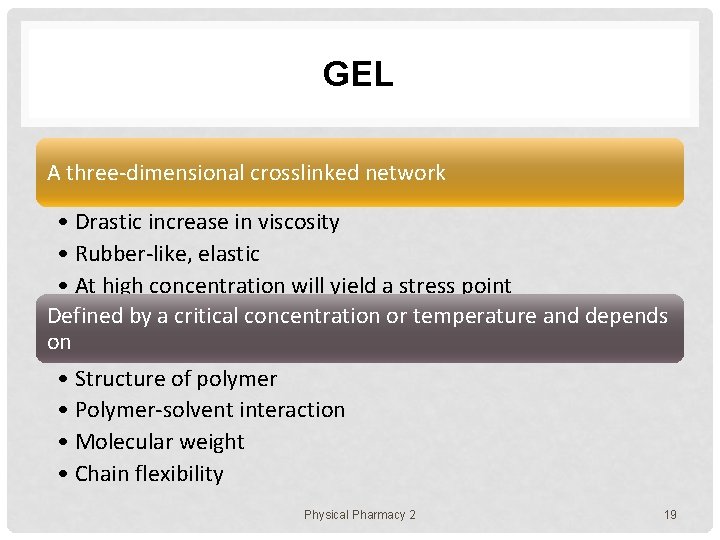 GEL

A three-dimensional crosslinked network

• Drastic increase in viscosity
• Rubber-like, elastic
• At high concentration will yield a stress point

Defined by a critical concentration or temperature and depends on

• Structure of polymer
• Polymer-solvent interaction
• Molecular weight
• Chain flexibility

Physical Pharmacy 2

19